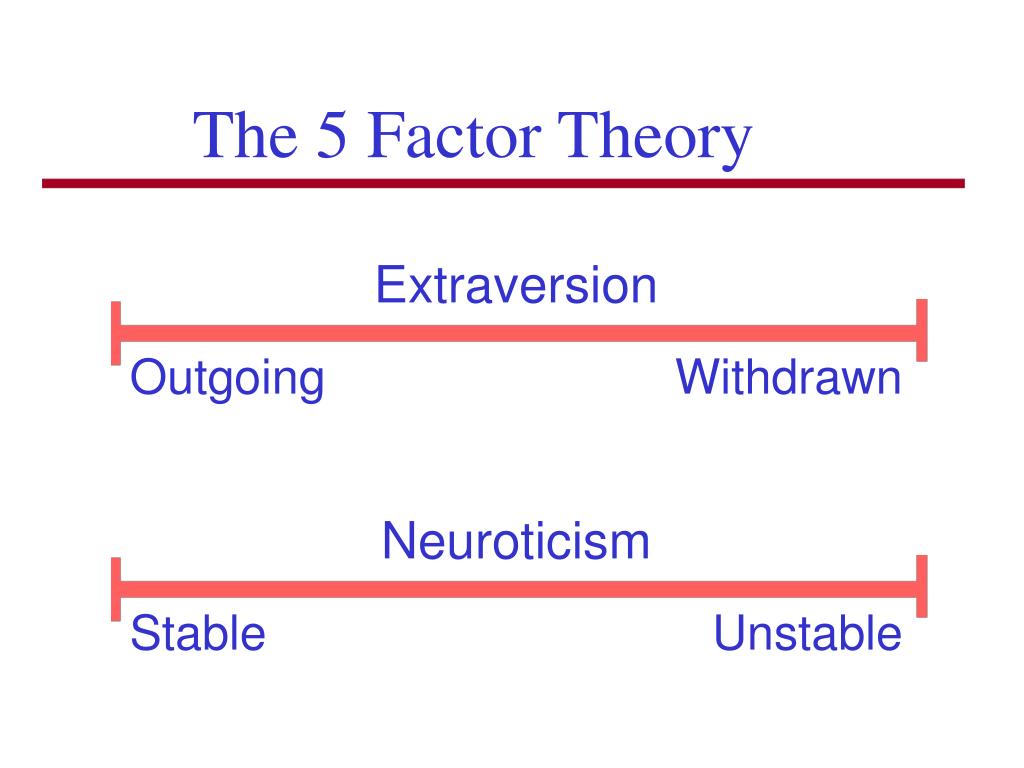 The 5 Factor Theory

Extraversion

Outgoing

Withdrawn

Neuroticism

Stable

Unstable